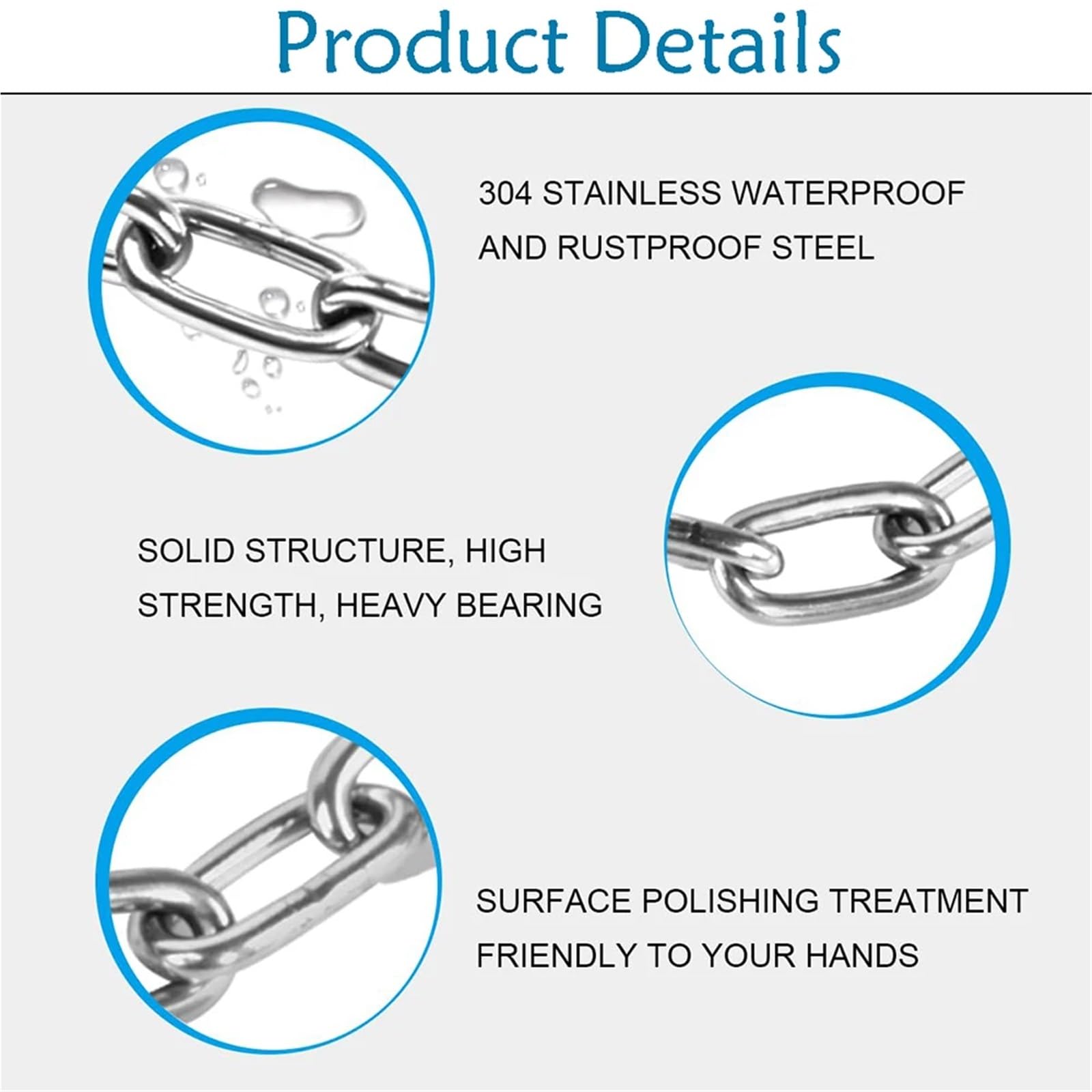 Product Details

304 STAINLESS WATERPROOF AND RUSTPROOF STEEL

SOLID STRUCTURE, HIGH STRENGTH, HEAVY BEARING

SURFACE POLISHING TREATMENT FRIENDLY TO YOUR HANDS